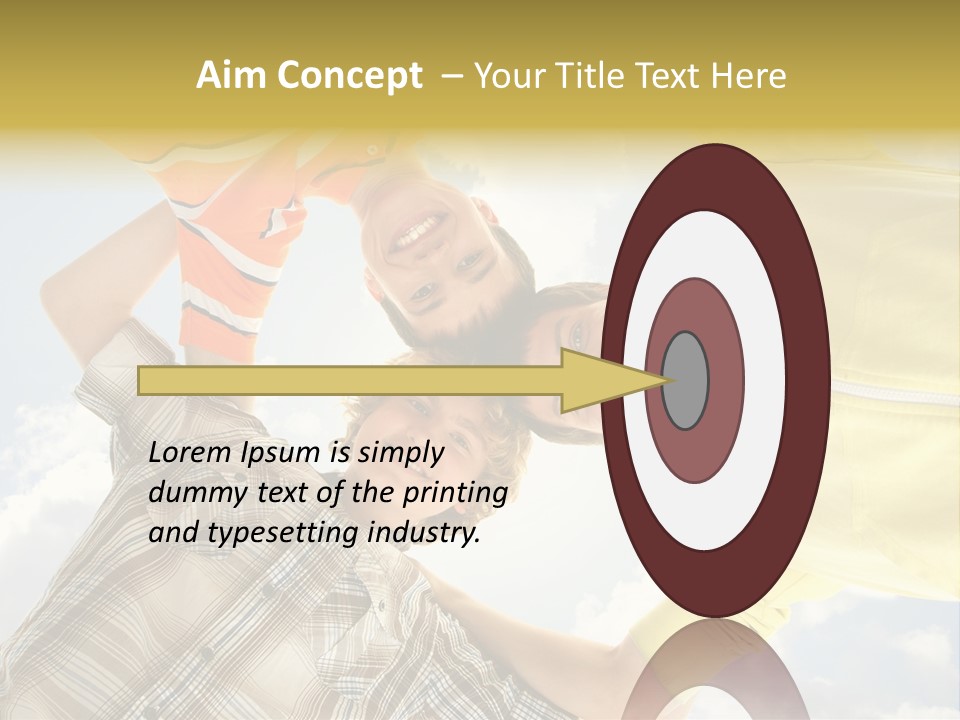 Aim Concept – Your Title Text Here

Lorem Ipsum is simply dummy text of the printing and typesetting industry.